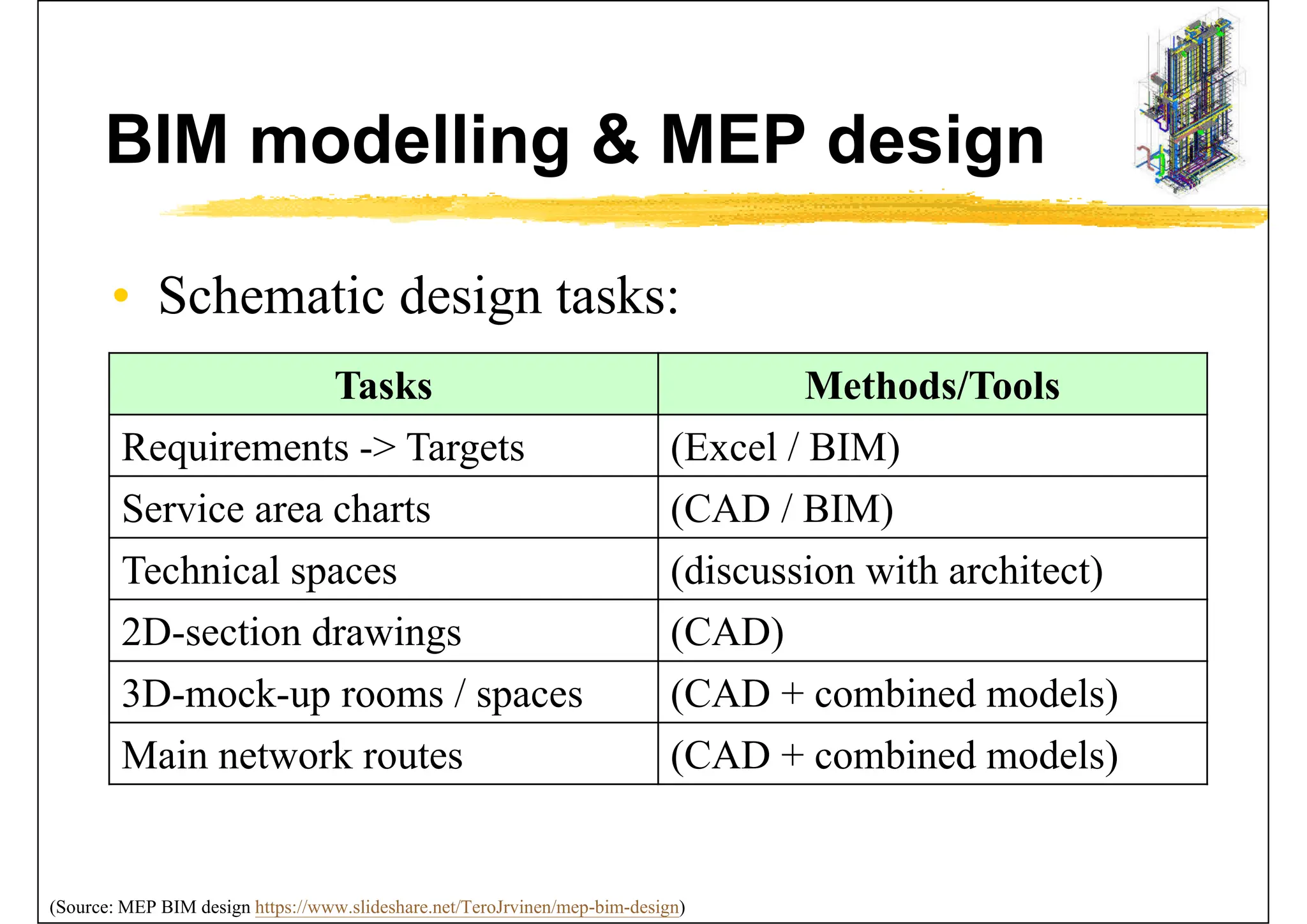 BIM modelling & MEP design

• Schematic design tasks:

| Tasks | Methods/Tools |
|---|---|
| Requirements -> Targets | (Excel / BIM) |
| Service area charts | (CAD / BIM) |
| Technical spaces | (discussion with architect) |
| 2D-section drawings | (CAD) |
| 3D-mock-up rooms / spaces | (CAD + combined models) |
| Main network routes | (CAD + combined models) |

(Source: MEP BIM design https://www.slideshare.net/TeroJrvinen/mep-bim-design)